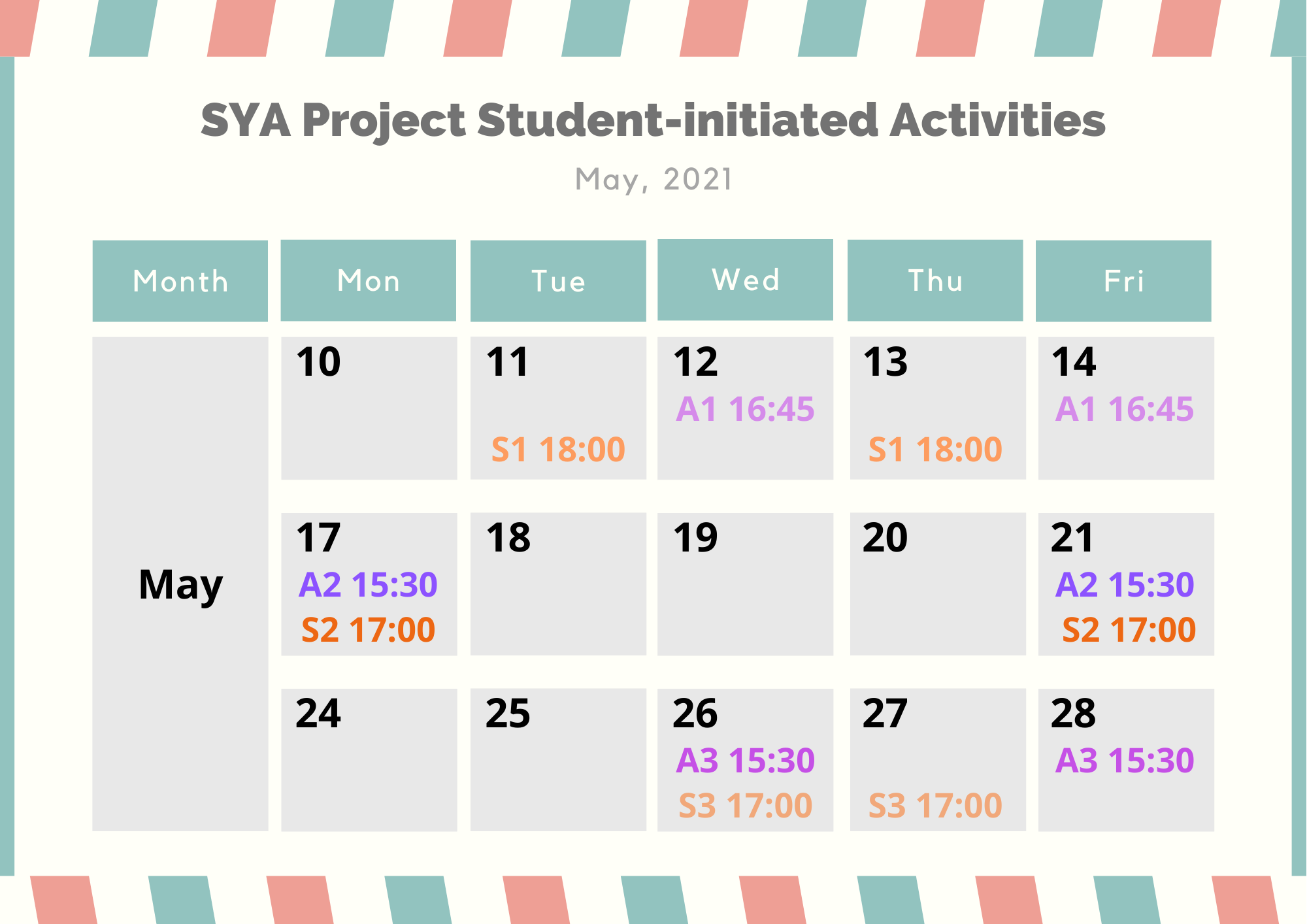 SYA Project Student-initiated Activities

May, 2021

| Month | Mon | Tue | Wed | Thu | Fri |
|---|---|---|---|---|---|
| May | 10 | 11 S1 18:00 | 12 A1 16:45 | 13 S1 18:00 | 14 A1 16:45 |
| | 17 A2 15:30 S2 17:00 | 18 | 19 | 20 | 21 A2 15:30 S2 17:00 |
| | 24 | 25 | 26 A3 15:30 S3 17:00 | 27 S3 17:00 | 28 A3 15:30 |